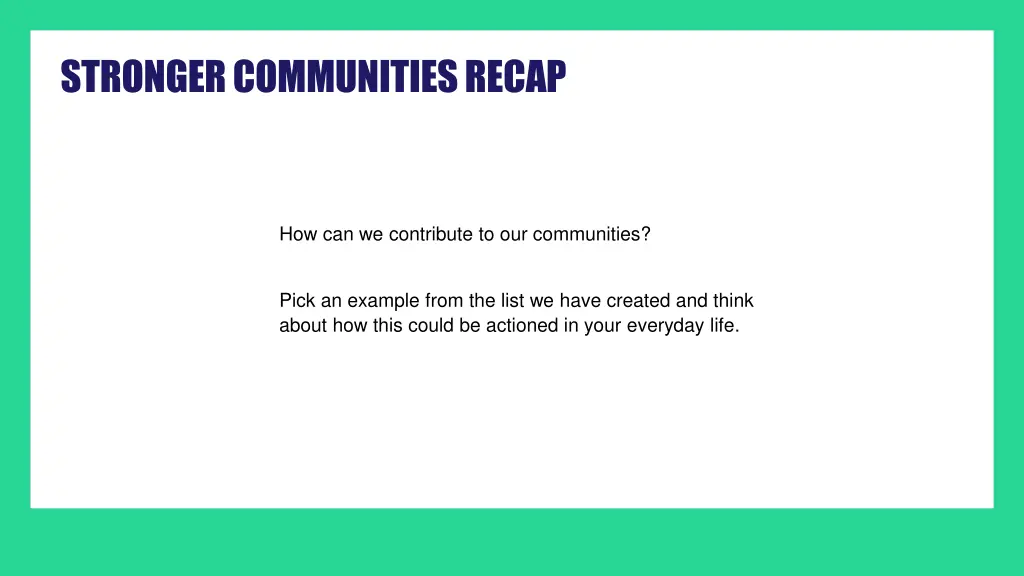 STRONGER COMMUNITIES RECAP

How can we contribute to our communities?

Pick an example from the list we have created and think about how this could be actioned in your everyday life.